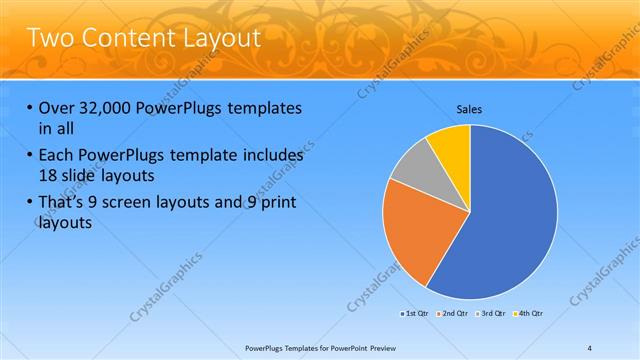 Two Content Layout

• Over 32,000 PowerPlugs templates in all
• Each PowerPlugs template includes 18 slide layouts
• That's 9 screen layouts and 9 print layouts

Sales

1st Qtr 2nd Qtr 3rd Qtr 4th Qtr

PowerPlugs Templates for PowerPoint Preview

4

CrystalGraphics